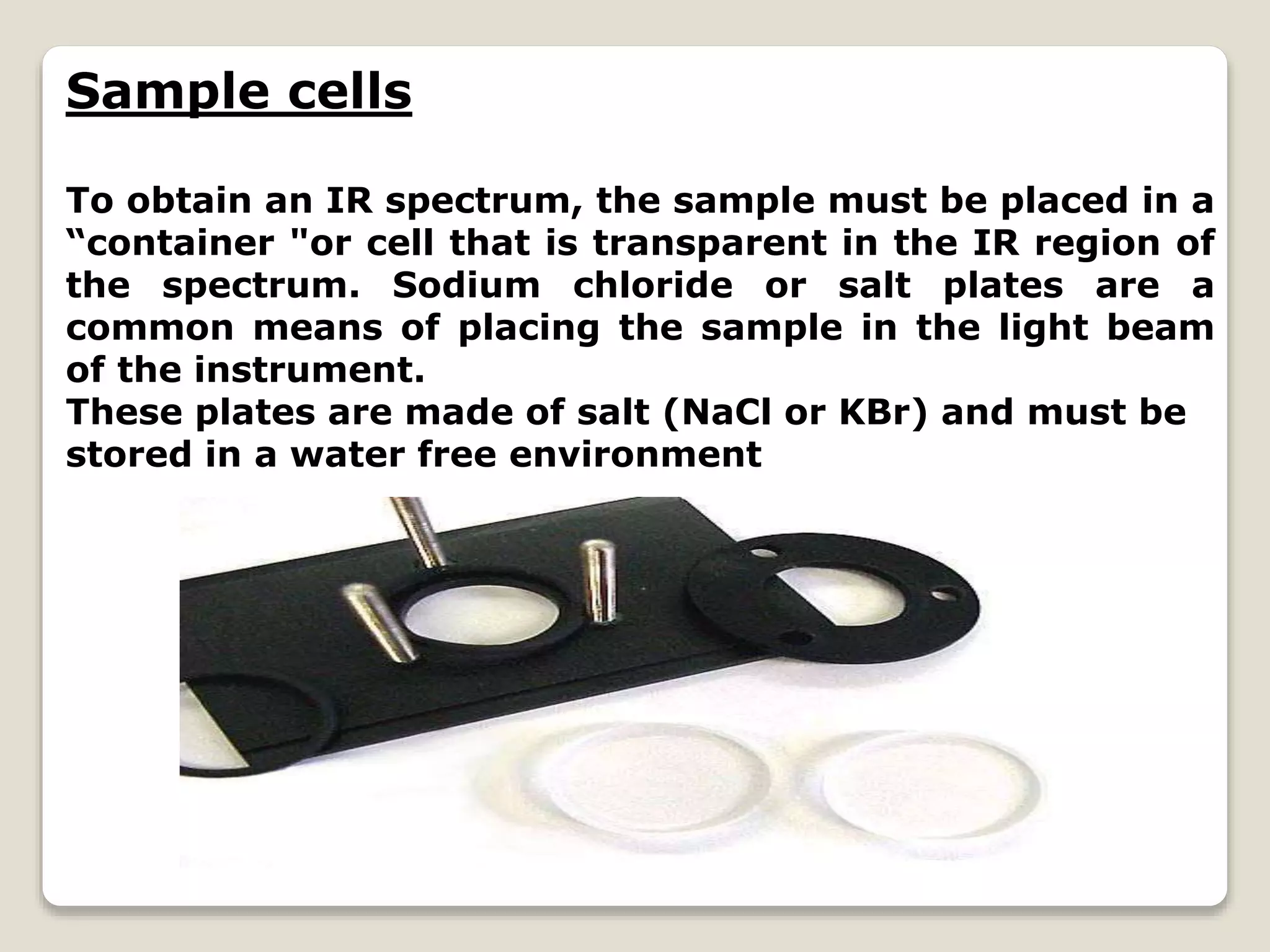 Sample cells

To obtain an IR spectrum, the sample must be placed in a “container "or cell that is transparent in the IR region of the spectrum. Sodium chloride or salt plates are a common means of placing the sample in the light beam of the instrument.
These plates are made of salt (NaCl or KBr) and must be stored in a water free environment